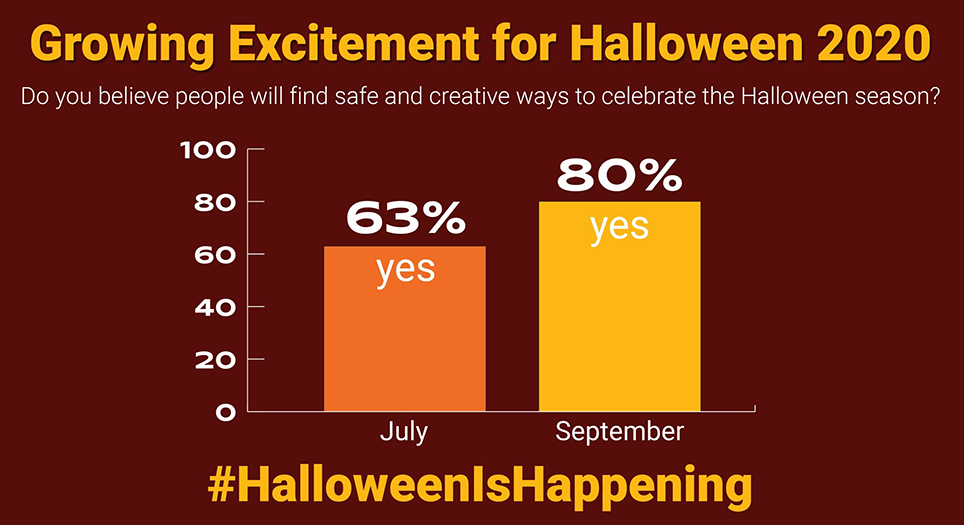 Growing Excitement for Halloween 2020

Do you believe people will find safe and creative ways to celebrate the Halloween season?

100
80
60
40
20
0

63%
yes

80%
yes

July
September

#HalloweenIsHappening